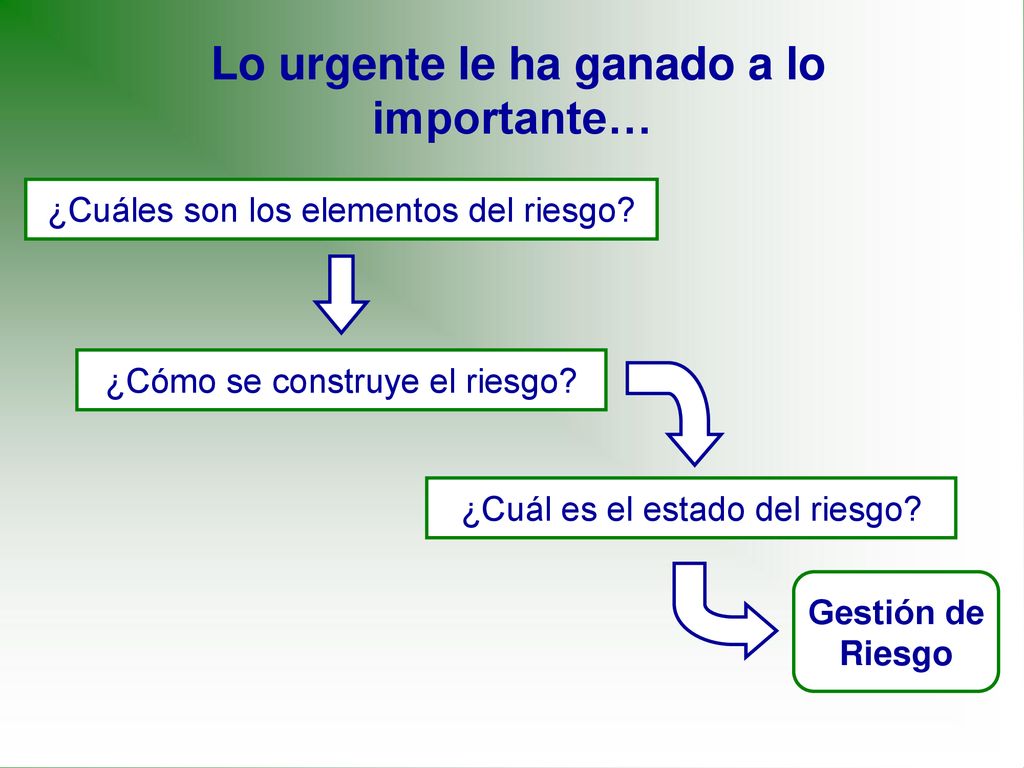 Lo urgente le ha ganado a lo importante…

¿Cuáles son los elementos del riesgo?

¿Cómo se construye el riesgo?

¿Cuál es el estado del riesgo?

Gestión de Riesgo